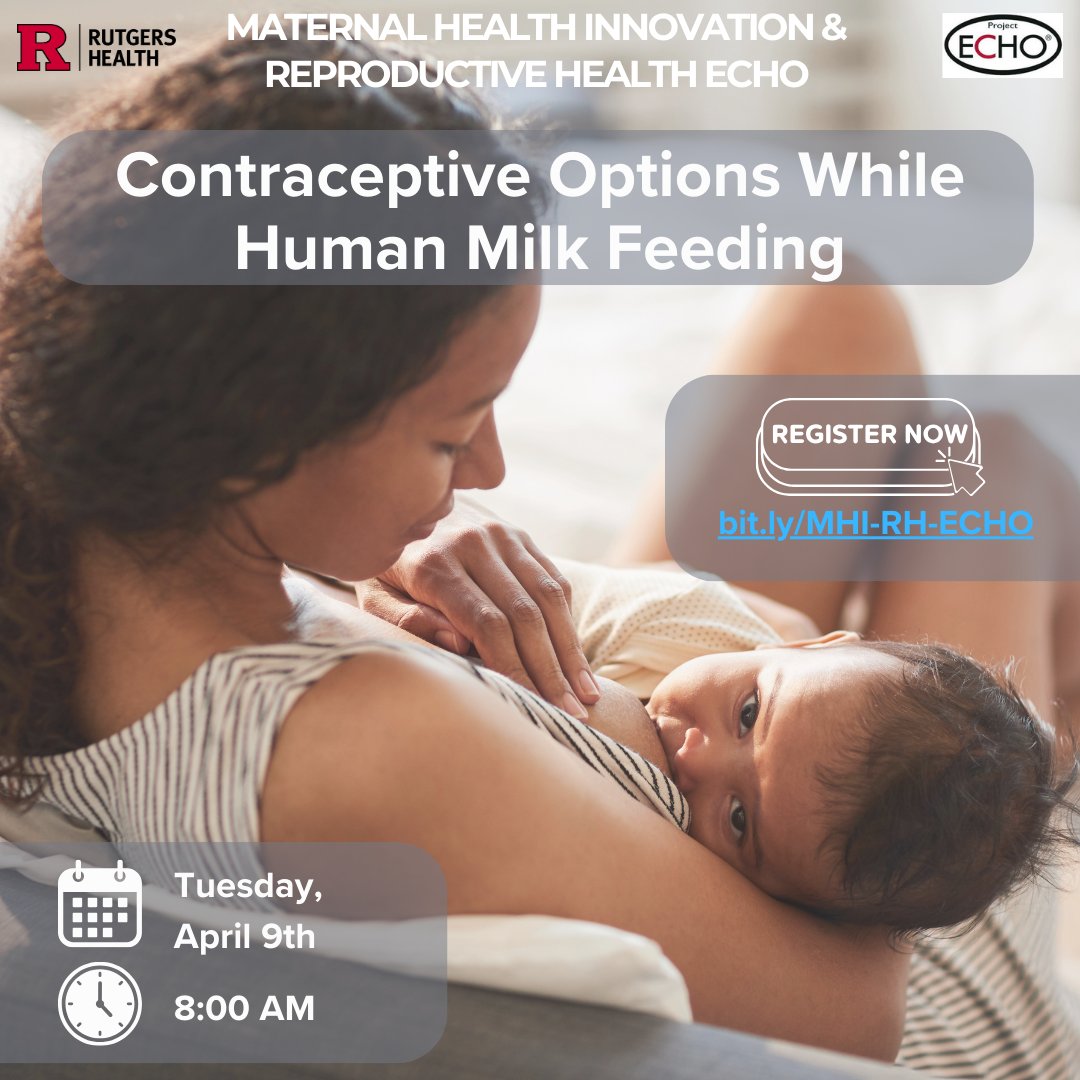 R RUTGERS HEALTH

MATERNAL HEALTH INNOVATION & REPRODUCTIVE HEALTH ECHO

Project ECHO

Contraceptive Options While Human Milk Feeding

REGISTER NOW

bit.ly/MHI-RH-ECHO

Tuesday, April 9th

8:00 AM